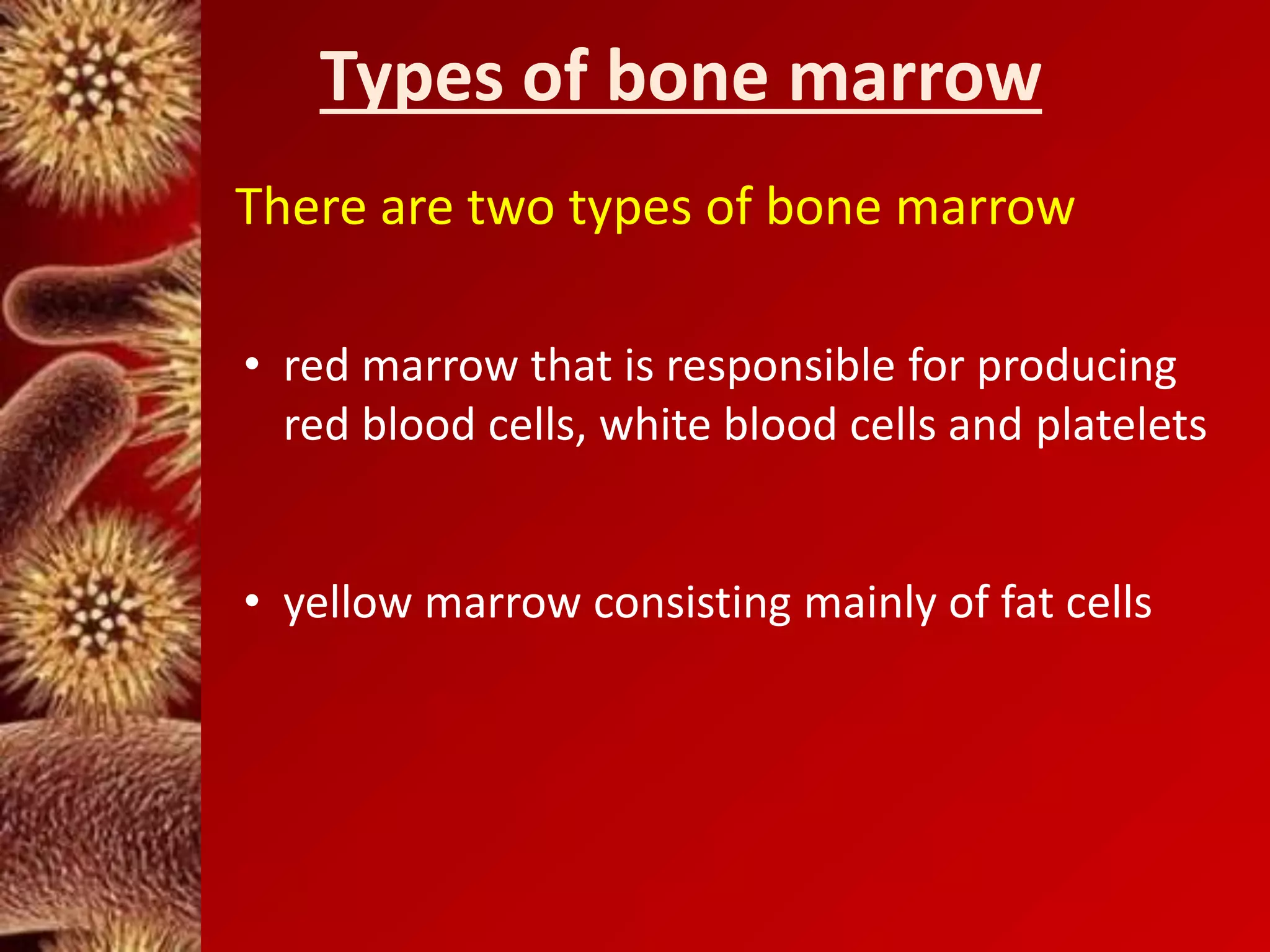 Types of bone marrow

There are two types of bone marrow

• red marrow that is responsible for producing red blood cells, white blood cells and platelets

• yellow marrow consisting mainly of fat cells